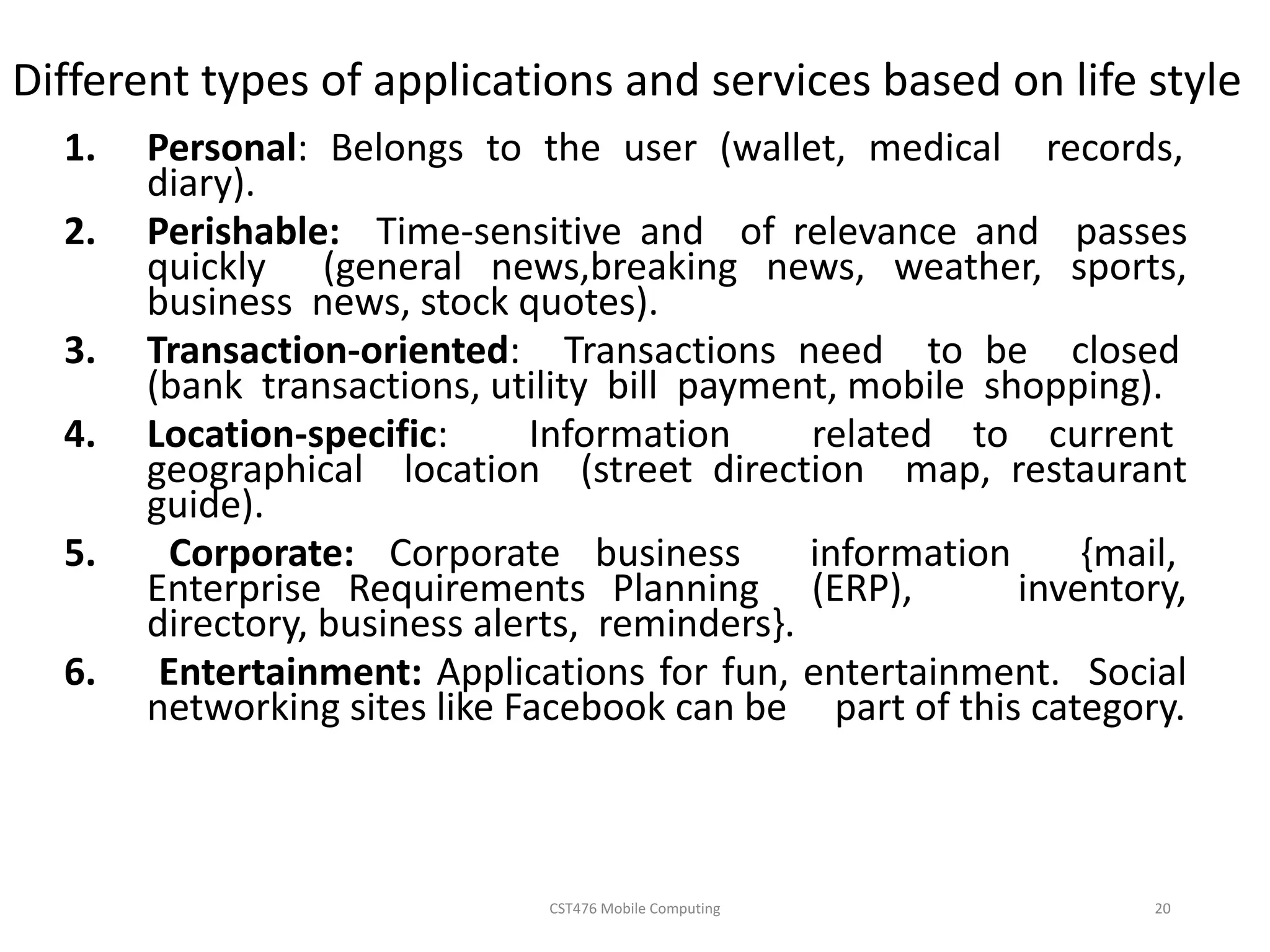 Different types of applications and services based on life style

1. Personal: Belongs to the user (wallet, medical records, diary).

2. Perishable: Time-sensitive and of relevance and passes quickly (general news,breaking news, weather, sports, business news, stock quotes).

3. Transaction-oriented: Transactions need to be closed (bank transactions, utility bill payment, mobile shopping).

4. Location-specific: Information related to current geographical location (street direction map, restaurant guide).

5. Corporate: Corporate business information {mail, Enterprise Requirements Planning (ERP), inventory, directory, business alerts, reminders}.

6. Entertainment: Applications for fun, entertainment. Social networking sites like Facebook can be part of this category.

CST476 Mobile Computing

20